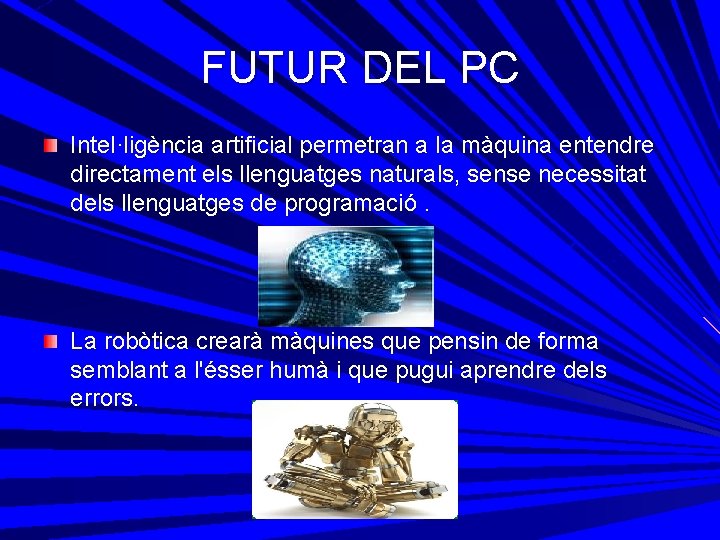 FUTUR DEL PC

Intel·ligència artificial permetran a la màquina entendre directament els llenguatges naturals, sense necessitat dels llenguatges de programació .

La robòtica crearà màquines que pensin de forma semblant a l'ésser humà i que pugui aprendre dels errors.